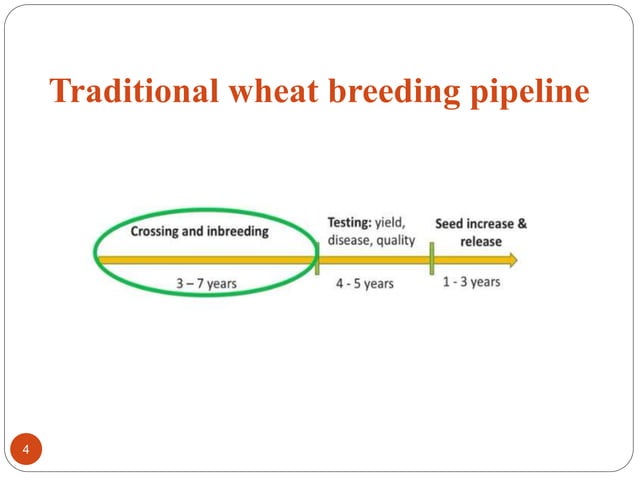 Traditional wheat breeding pipeline

Crossing and inbreeding

3 – 7 years

Testing: yield, disease, quality

4 - 5 years

Seed increase & release

1 - 3 years

4